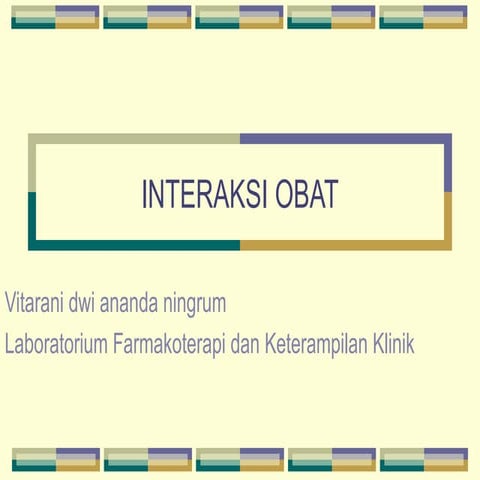 INTERAKSI OBAT

Vitarani dwi ananda ningrum

Laboratorium Farmakoterapi dan Keterampilan Klinik